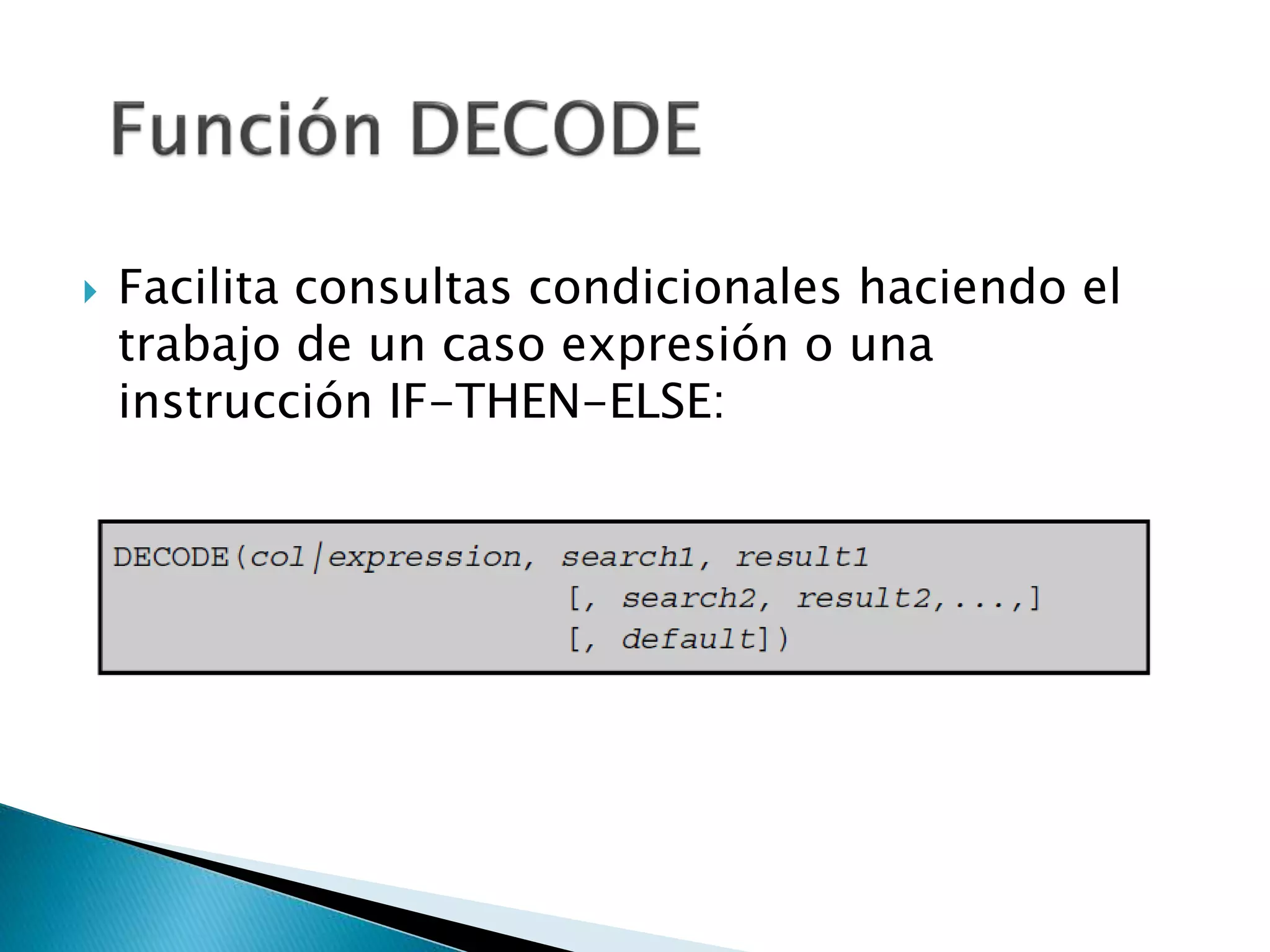 Función DECODE

Facilita consultas condicionales haciendo el trabajo de un caso expresión o una instrucción IF-THEN-ELSE:

DECODE(col|expression, search1, result1
[, search2, result2,...,]
[, default])